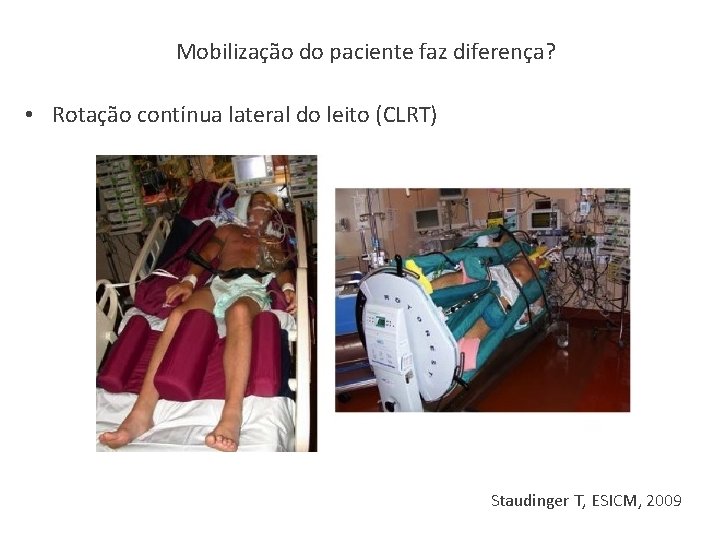 Mobilização do paciente faz diferença?

• Rotação contínua lateral do leito (CLRT)

ROTOREST

Staudinger T, ESICM, 2009